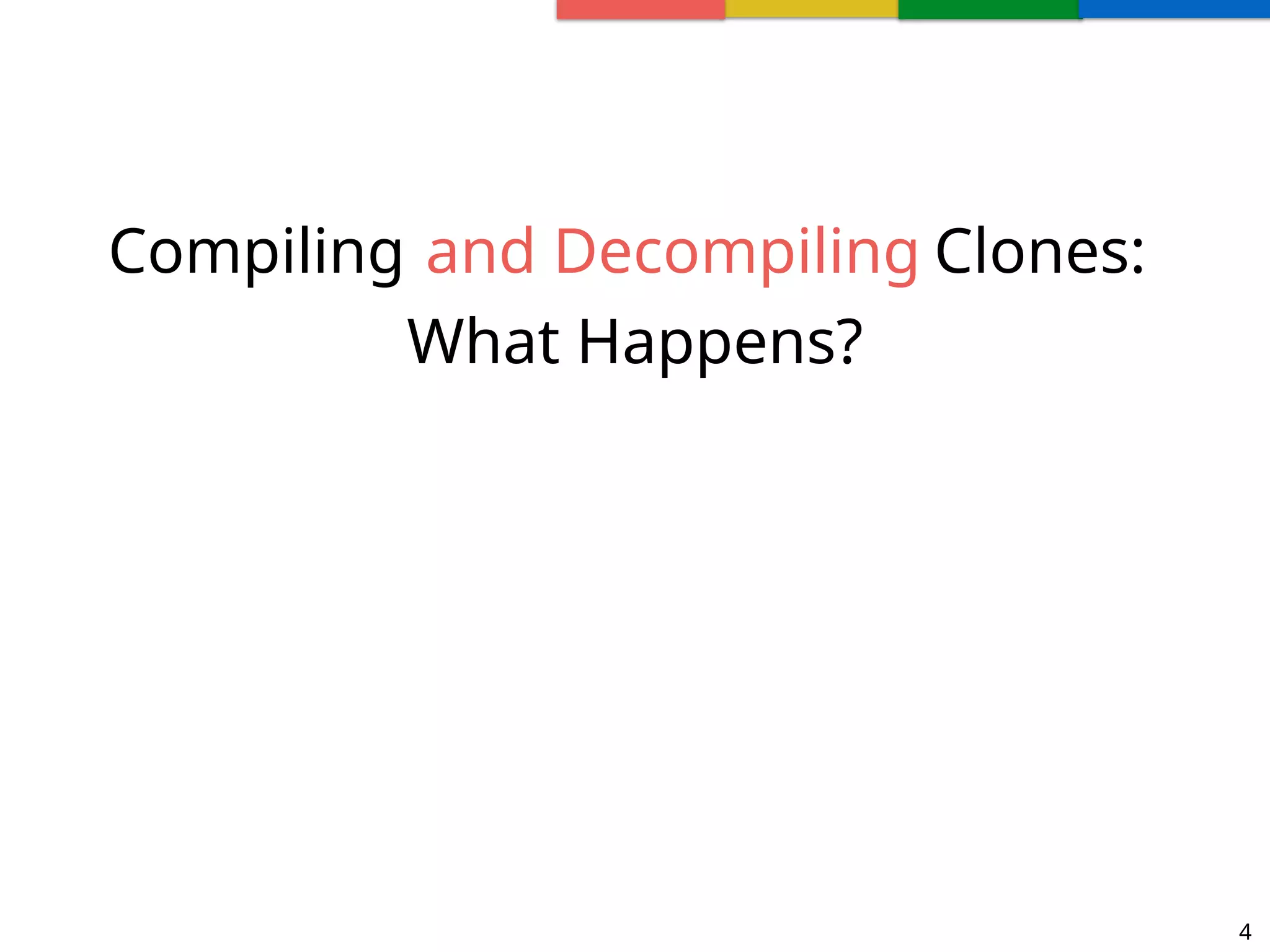 Compiling and Decompiling Clones:
What Happens?

4